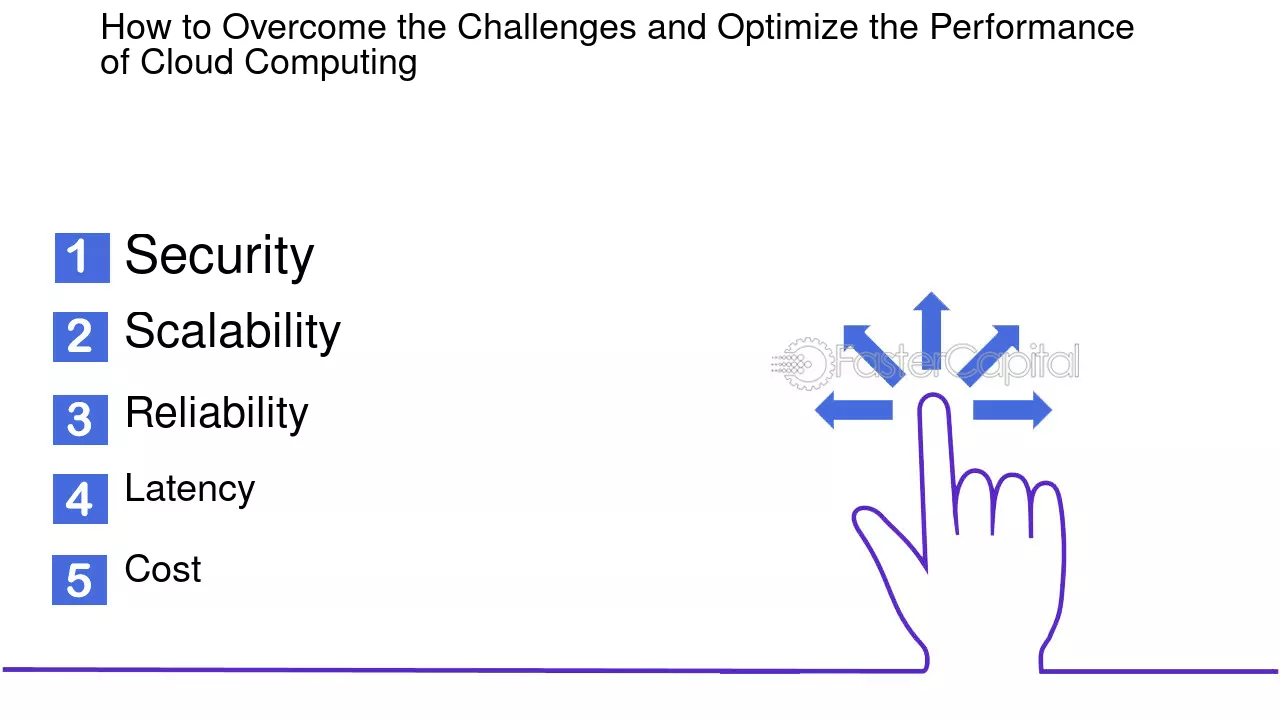 How to Overcome the Challenges and Optimize the Performance of Cloud Computing

1 Security

2 Scalability

3 Reliability

4 Latency

5 Cost

FasterCapital